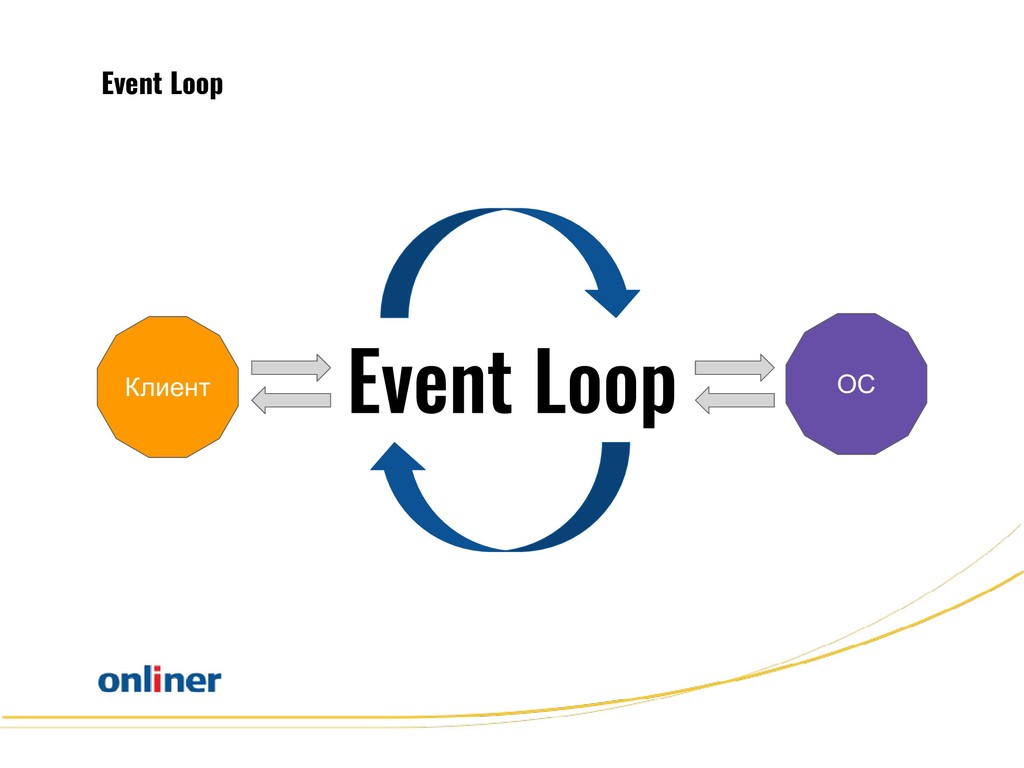 Event Loop

Клиент

Event Loop

ОС

onliner